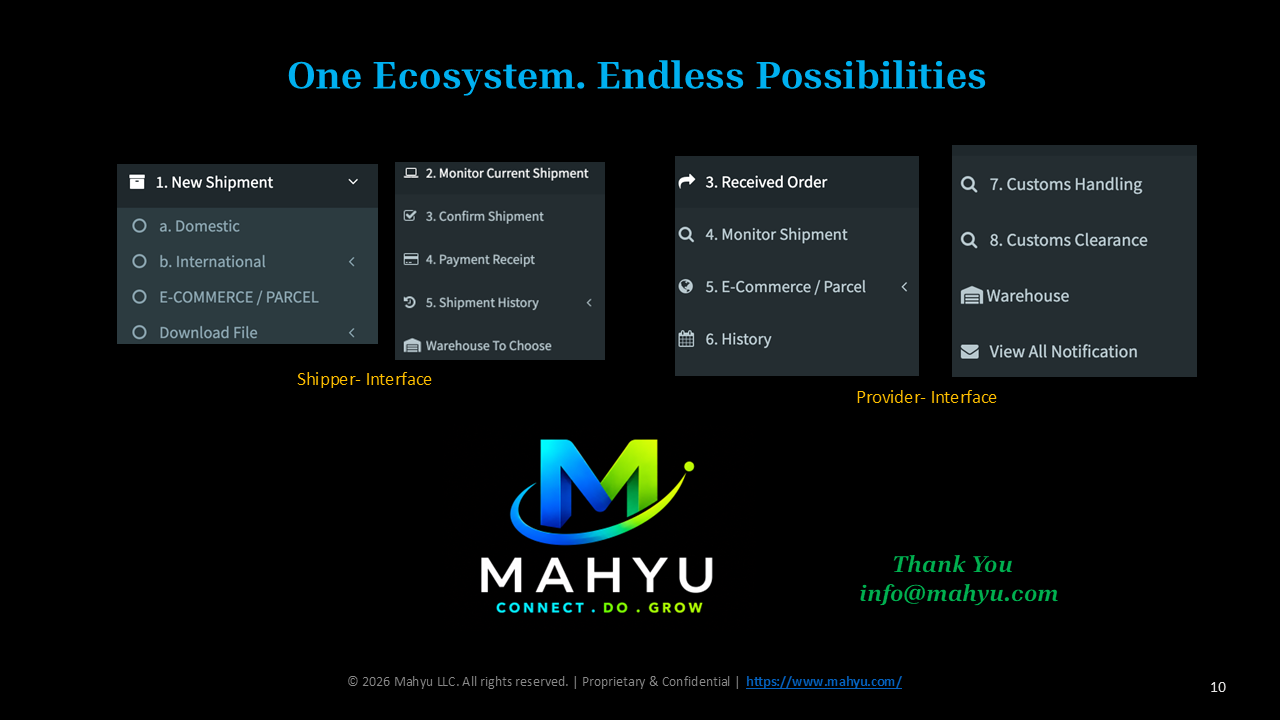 One Ecosystem. Endless Possibilities

1. New Shipment
a. Domestic
b. International
E-COMMERCE / PARCEL
Download File

2. Monitor Current Shipment
3. Confirm Shipment
4. Payment Receipt
5. Shipment History
Warehouse To Choose

Shipper- Interface

3. Received Order
4. Monitor Shipment
5. E-Commerce / Parcel
6. History

7. Customs Handling
8. Customs Clearance
Warehouse
View All Notification

Provider- Interface

MAHYU
CONNECT . DO . GROW

Thank You
info@mahyu.com

© 2026 Mahyu LLC. All rights reserved. | Proprietary & Confidential | https://www.mahyu.com/

10